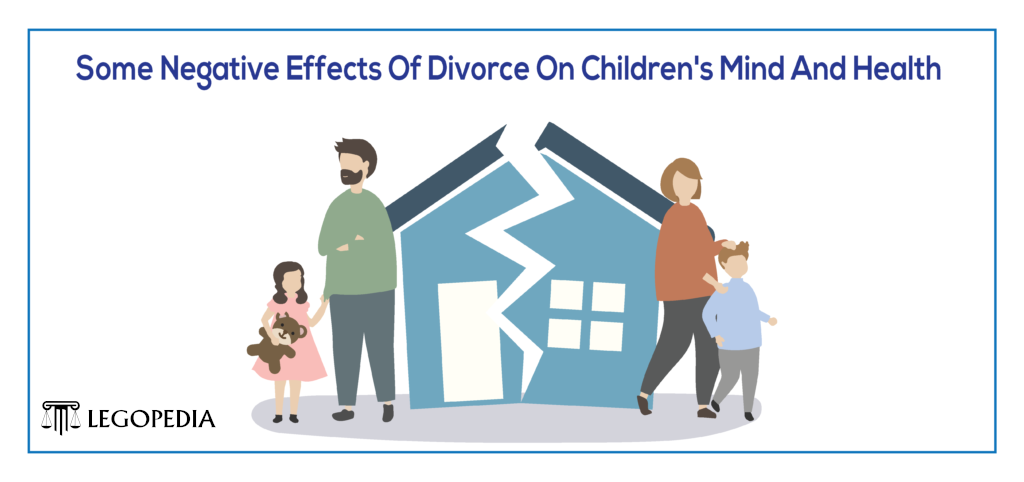 Some Negative Effects Of Divorce On Children's Mind And Health

LEGOPEDIA